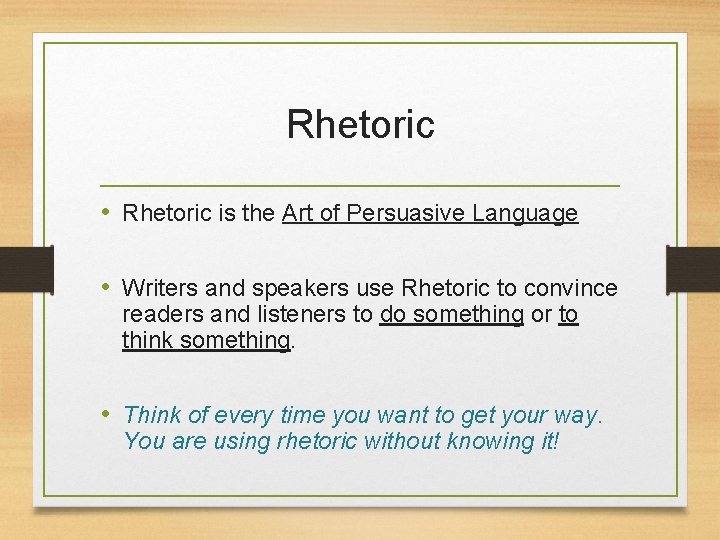 Rhetoric

• Rhetoric is the Art of Persuasive Language

• Writers and speakers use Rhetoric to convince readers and listeners to do something or to think something.

• Think of every time you want to get your way. You are using rhetoric without knowing it!